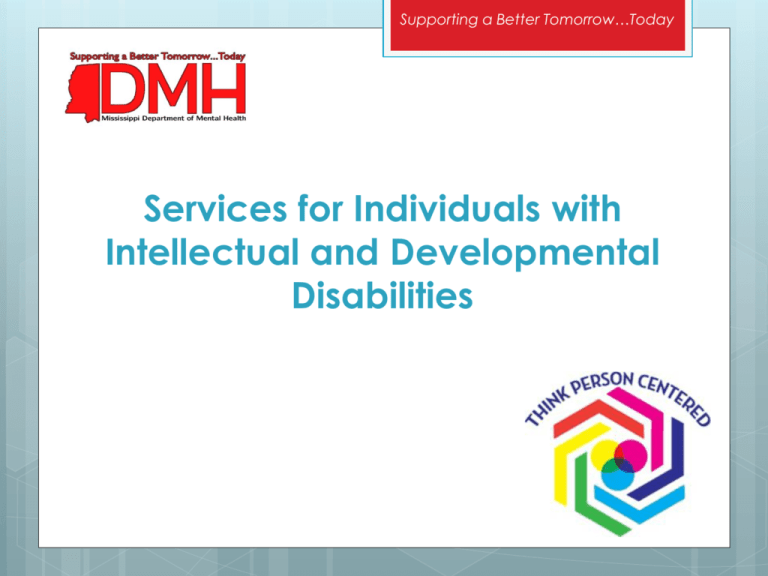 Supporting a Better Tomorrow…Today

Supporting a Better Tomorrow...Today
DMH
Mississippi Department of Mental Health

Services for Individuals with Intellectual and Developmental Disabilities

THINK PERSON CENTERED